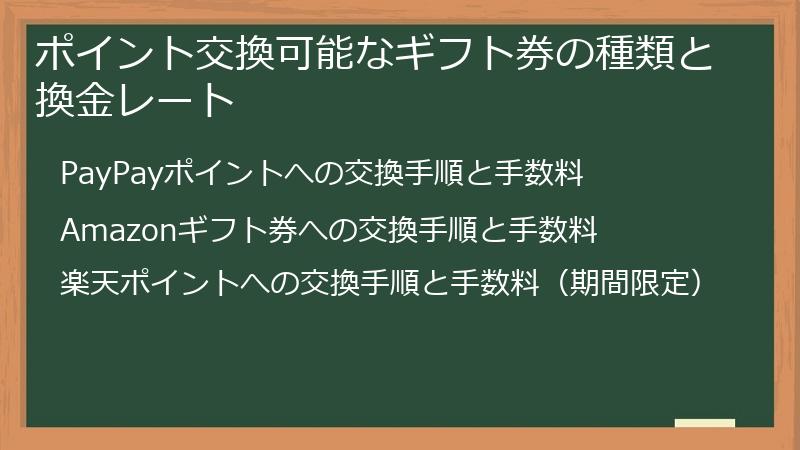 ポイント交換可能なギフト券の種類と換金レート

PayPayポイントへの交換手順と手数料

Amazonギフト券への交換手順と手数料

楽天ポイントへの交換手順と手数料（期間限定）